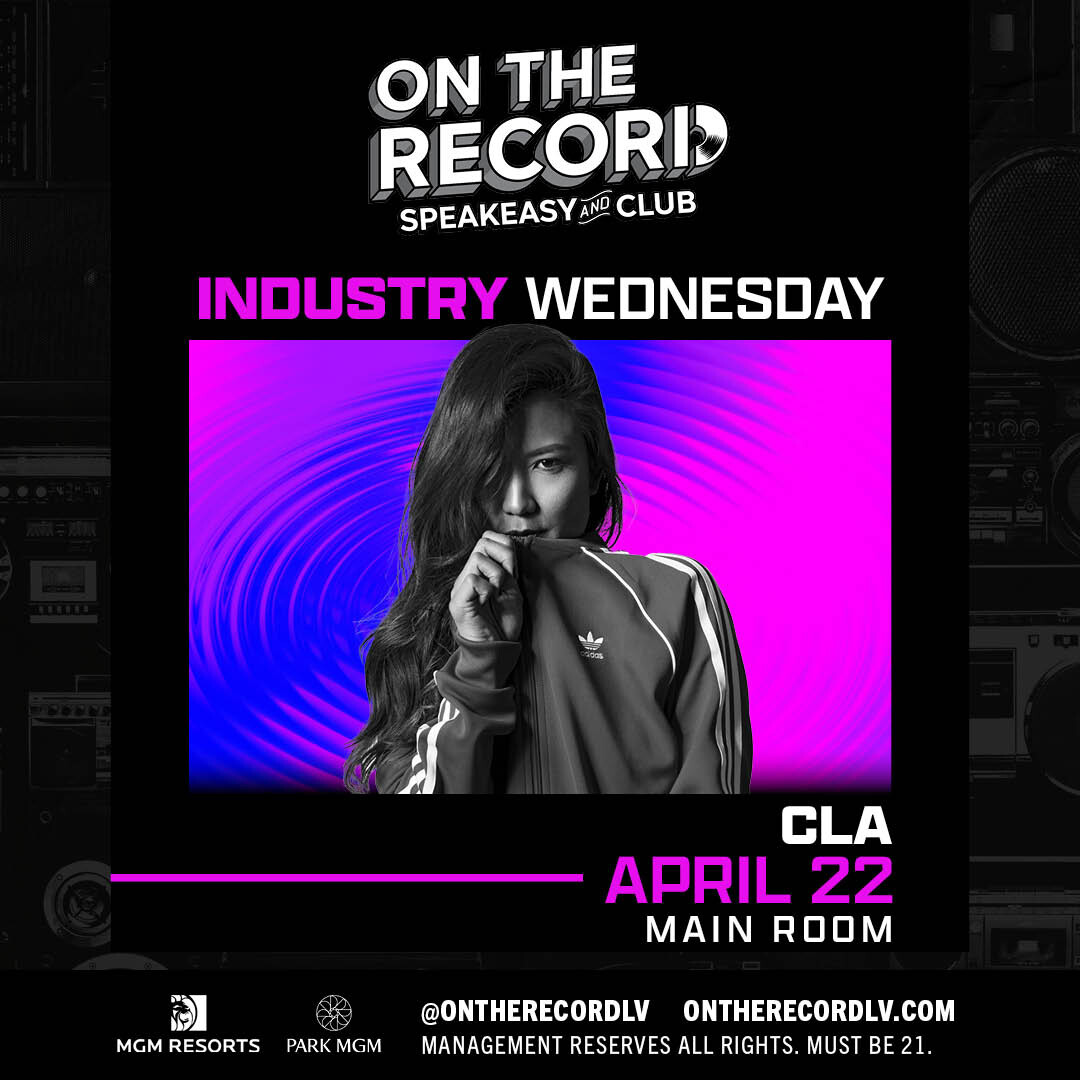 ON THE RECORD
SPEAKEASY AND CLUB

INDUSTRY WEDNESDAY

CLA
APRIL 22
MAIN ROOM

MGM RESORTS
PARK MGM
@ONTHERECORDLV ONTHERECORDLV.COM
MANAGEMENT RESERVES ALL RIGHTS. MUST BE 21.